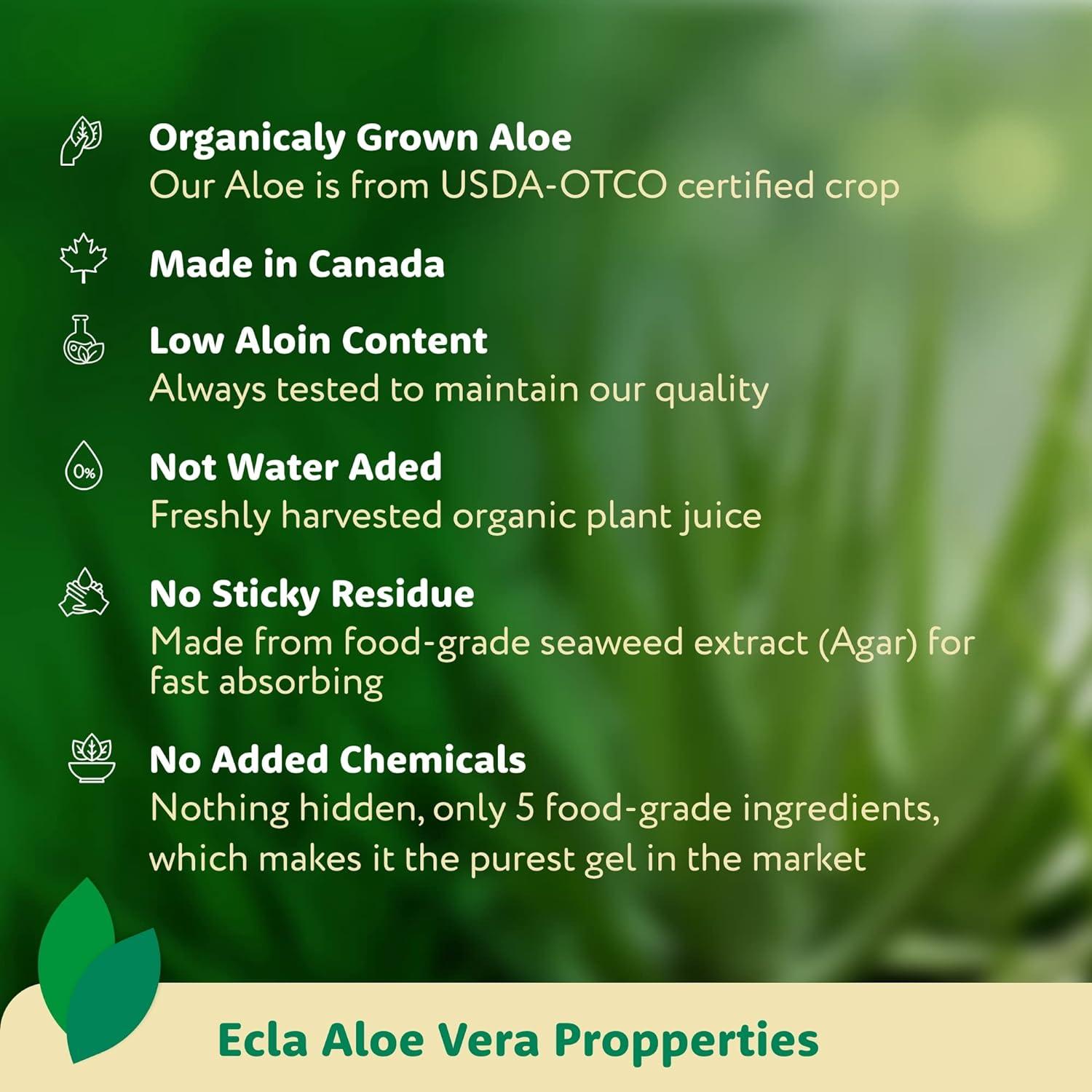 Organicaly Grown Aloe
Our Aloe is from USDA-OTCO certified crop

Made in Canada

Low Aloin Content
Always tested to maintain our quality

0%

Not Water Aded
Freshly harvested organic plant juice

No Sticky Residue
Made from food-grade seaweed extract (Agar) for fast absorbing

No Added Chemicals
Nothing hidden, only 5 food-grade ingredients, which makes it the purest gel in the market

Ecla Aloe Vera Propperties